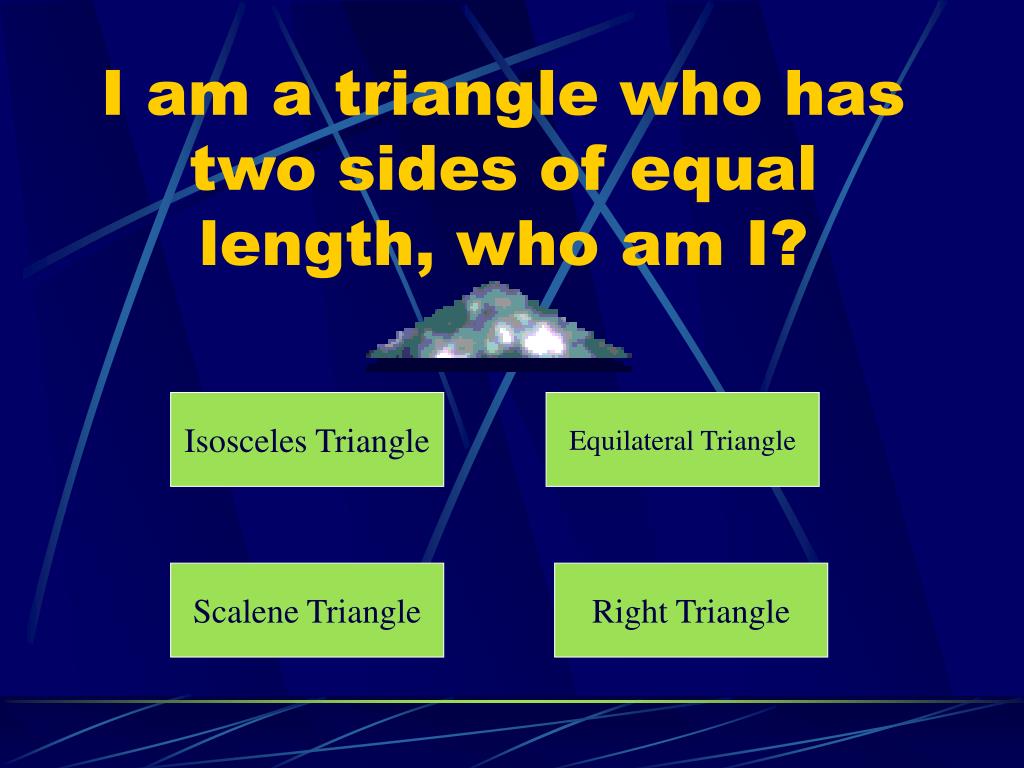 I am a triangle who has two sides of equal length, who am I?

Isosceles Triangle

Equilateral Triangle

Scalene Triangle

Right Triangle